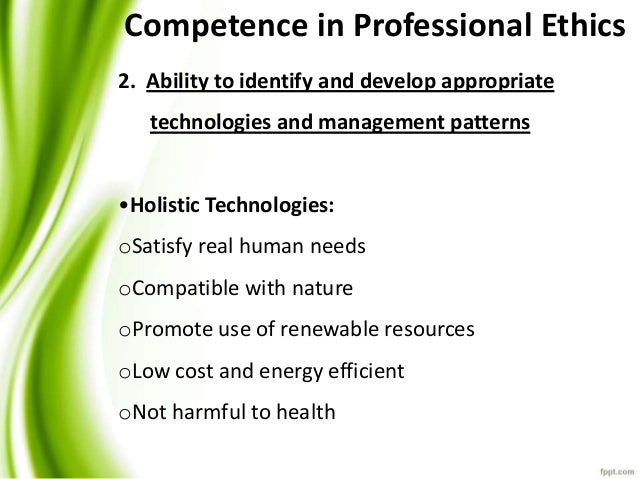 Competence in Professional Ethics

2. Ability to identify and develop appropriate technologies and management patterns

•Holistic Technologies:

oSatisfy real human needs

oCompatible with nature

oPromote use of renewable resources

oLow cost and energy efficient

oNot harmful to health

fppt.com